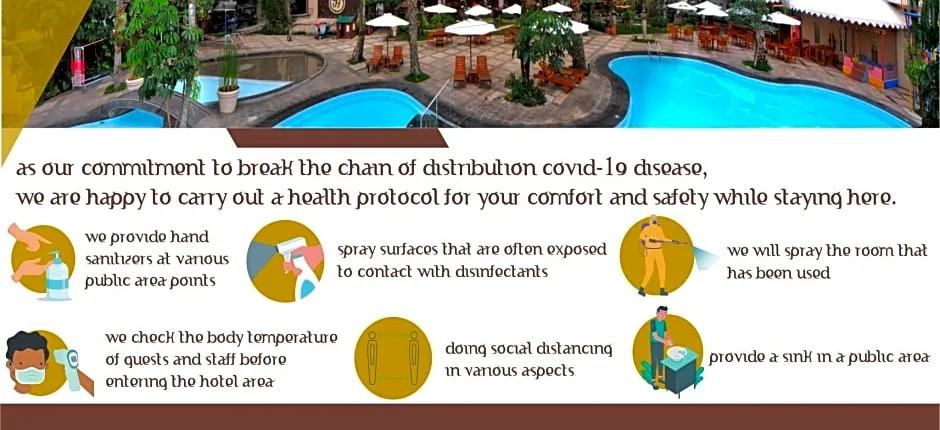 as our commitment to break the chain of distribution covid-19 disease,
we are happy to carry out a health protocol for your comfort and safety while staying here.

we provide hand sanitizers at various public area points

spray surfaces that are often exposed to contact with disinfectants

we will spray the room that has been used

we check the body temperature of guests and staff before entering the hotel area

doing social distancing in various aspects

provide a sink in a public area